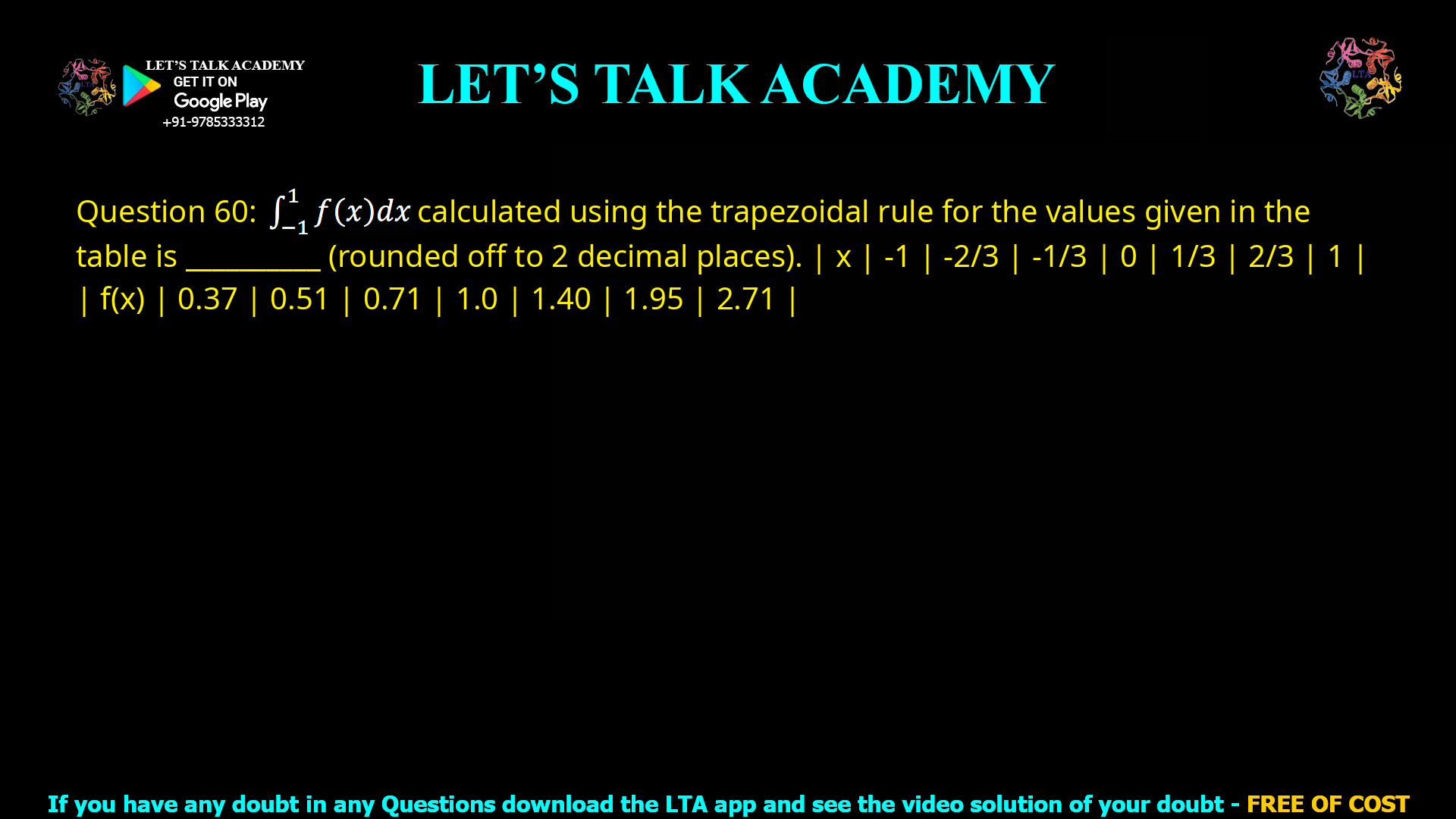 LET'S TALK ACADEMY
GET IT ON
Google Play
+91-9785333312

LET'S TALK ACADEMY

LTA

Question 60: $\int_{-1}^{1} f(x)dx$ calculated using the trapezoidal rule for the values given in the table is __________ (rounded off to 2 decimal places). | x | -1 | -2/3 | -1/3 | 0 | 1/3 | 2/3 | 1 | | f(x) | 0.37 | 0.51 | 0.71 | 1.0 | 1.40 | 1.95 | 2.71 |

If you have any doubt in any Questions download the LTA app and see the video solution of your doubt - FREE OF COST